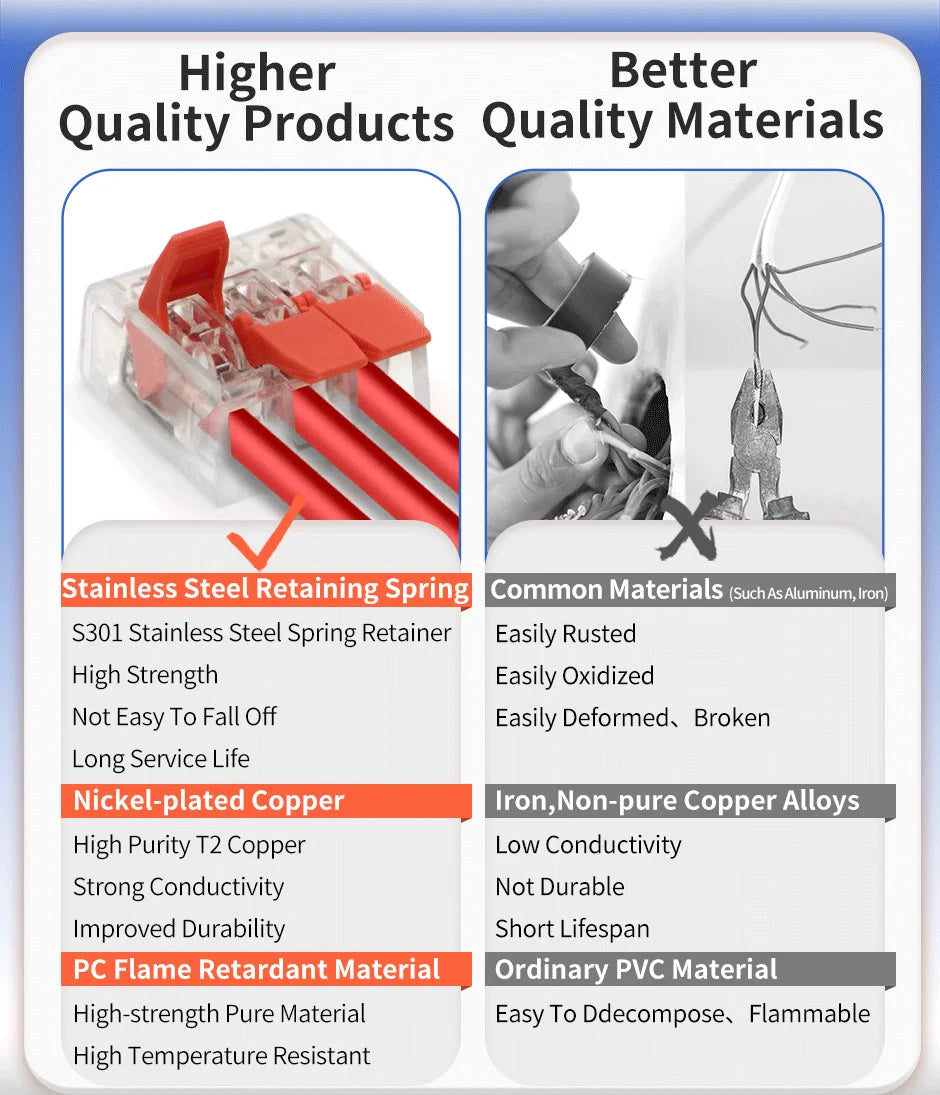 Higher Quality Products

Stainless Steel Retaining Spring

S301 Stainless Steel Spring Retainer

High Strength

Not Easy To Fall Off

Long Service Life

Nickel-plated Copper

High Purity T2 Copper

Strong Conductivity

Improved Durability

PC Flame Retardant Material

High-strength Pure Material

High Temperature Resistant

Better Quality Materials

Common Materials (Such As Aluminum, Iron)

Easily Rusted

Easily Oxidized

Easily Deformed、Broken

Iron,Non-pure Copper Alloys

Low Conductivity

Not Durable

Short Lifespan

Ordinary PVC Material

Easy To Ddecompose、Flammable